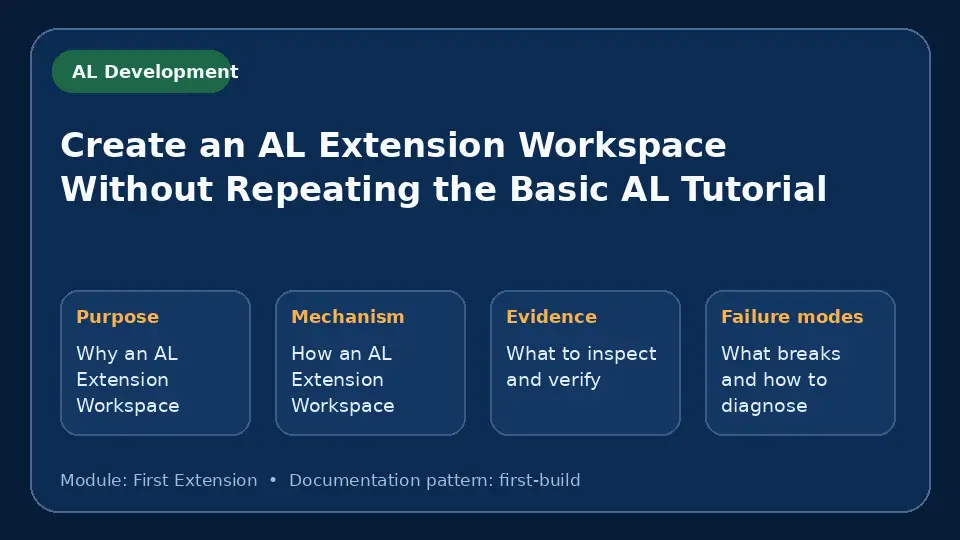 AL Development

Create an AL Extension Workspace Without Repeating the Basic AL Tutorial

Purpose
Why an AL Extension Workspace

Mechanism
How an AL Extension Workspace

Evidence
What to inspect and verify

Failure modes
What breaks and how to diagnose

Module: First Extension • Documentation pattern: first-build